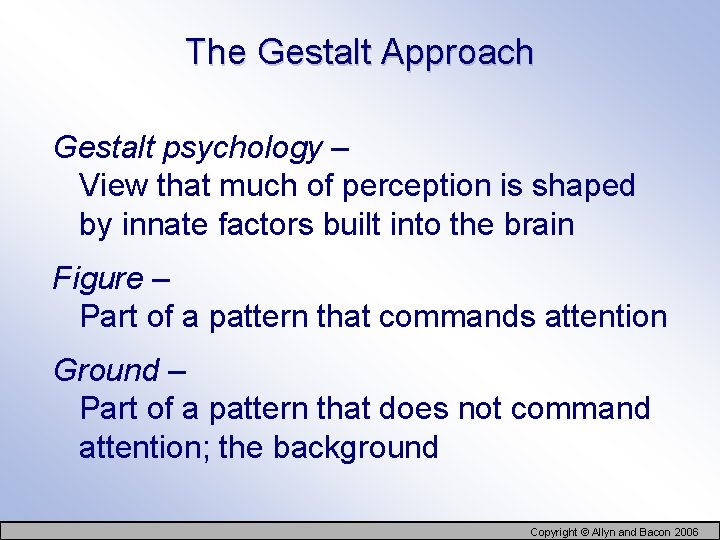 The Gestalt Approach

Gestalt psychology –
View that much of perception is shaped by innate factors built into the brain

Figure –
Part of a pattern that commands attention

Ground –
Part of a pattern that does not command attention; the background

Copyright © Allyn and Bacon 2006